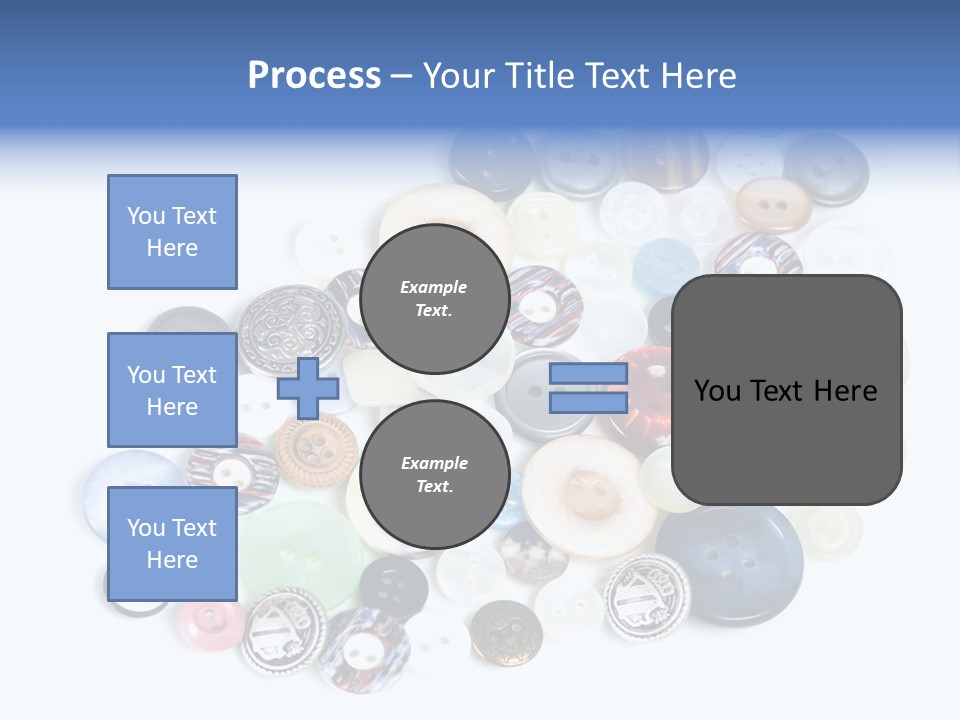 Process – Your Title Text Here

You Text Here

You Text Here

You Text Here

Example Text.

Example Text.

You Text Here